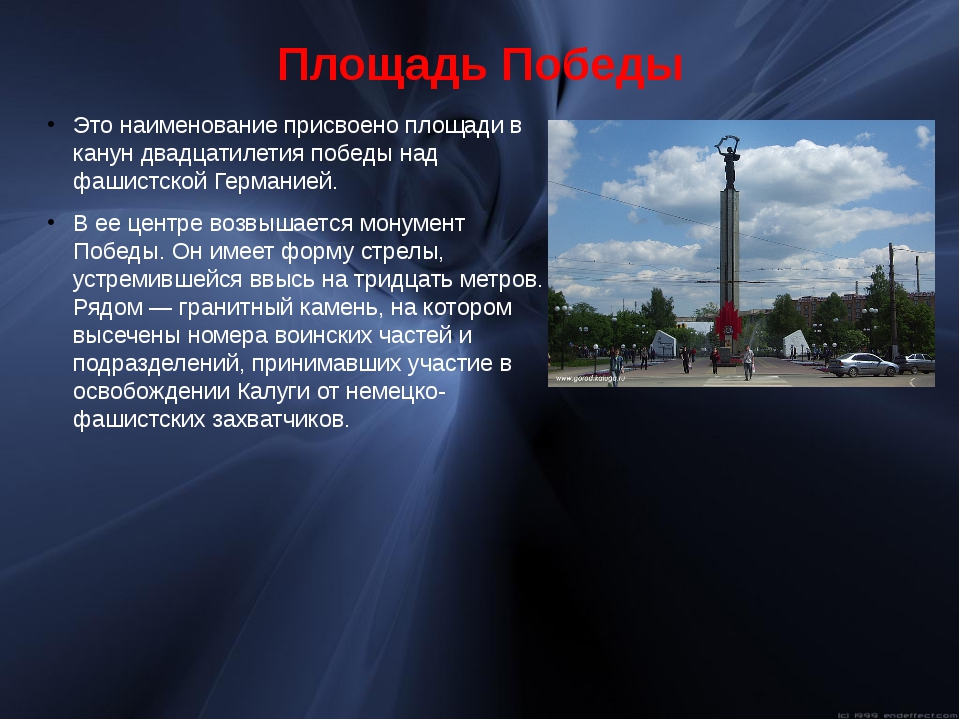 Площадь Победы

• Это наименование присвоено площади в канун двадцатилетия победы над фашистской Германией.

• В ее центре возвышается монумент Победы. Он имеет форму стрелы, устремившейся ввысь на тридцать метров. Рядом — гранитный камень, на котором высечены номера воинских частей и подразделений, принимавших участие в освобождении Калуги от немецко-фашистских захватчиков.

www.gorodkaluga.ru

(c) 1999 endeffect.com